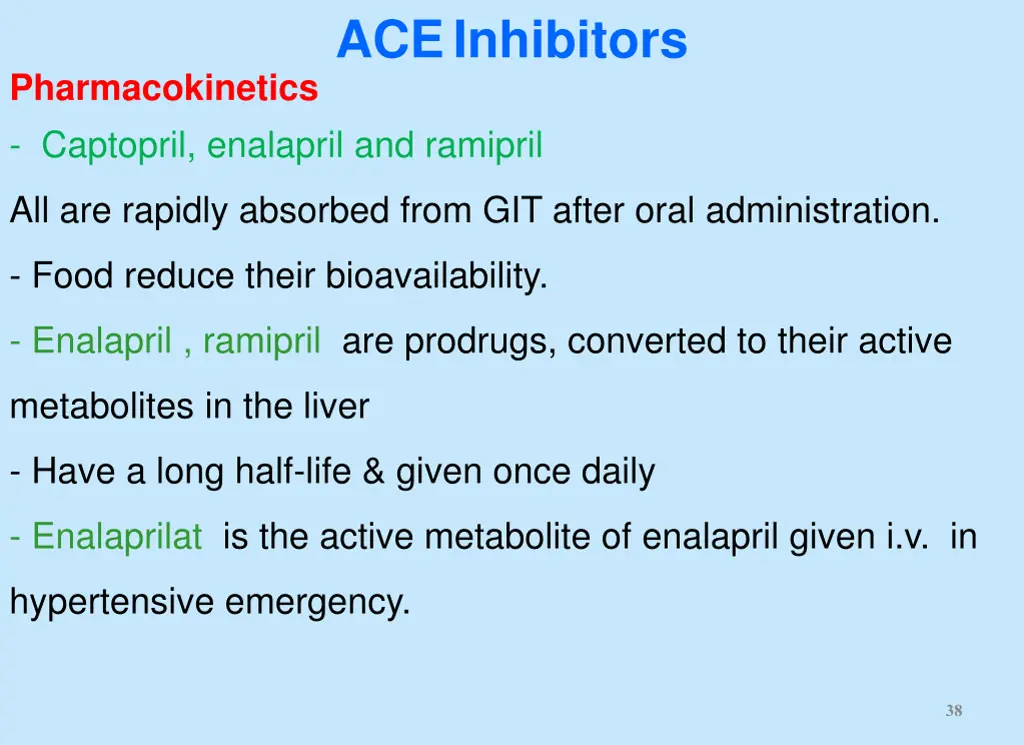 ACE Inhibitors

Pharmacokinetics

- Captopril, enalapril and ramipril

All are rapidly absorbed from GIT after oral administration.

- Food reduce their bioavailability.

- Enalapril , ramipril are prodrugs, converted to their active metabolites in the liver

- Have a long half-life & given once daily

- Enalaprilat is the active metabolite of enalapril given i.v. in hypertensive emergency.

38